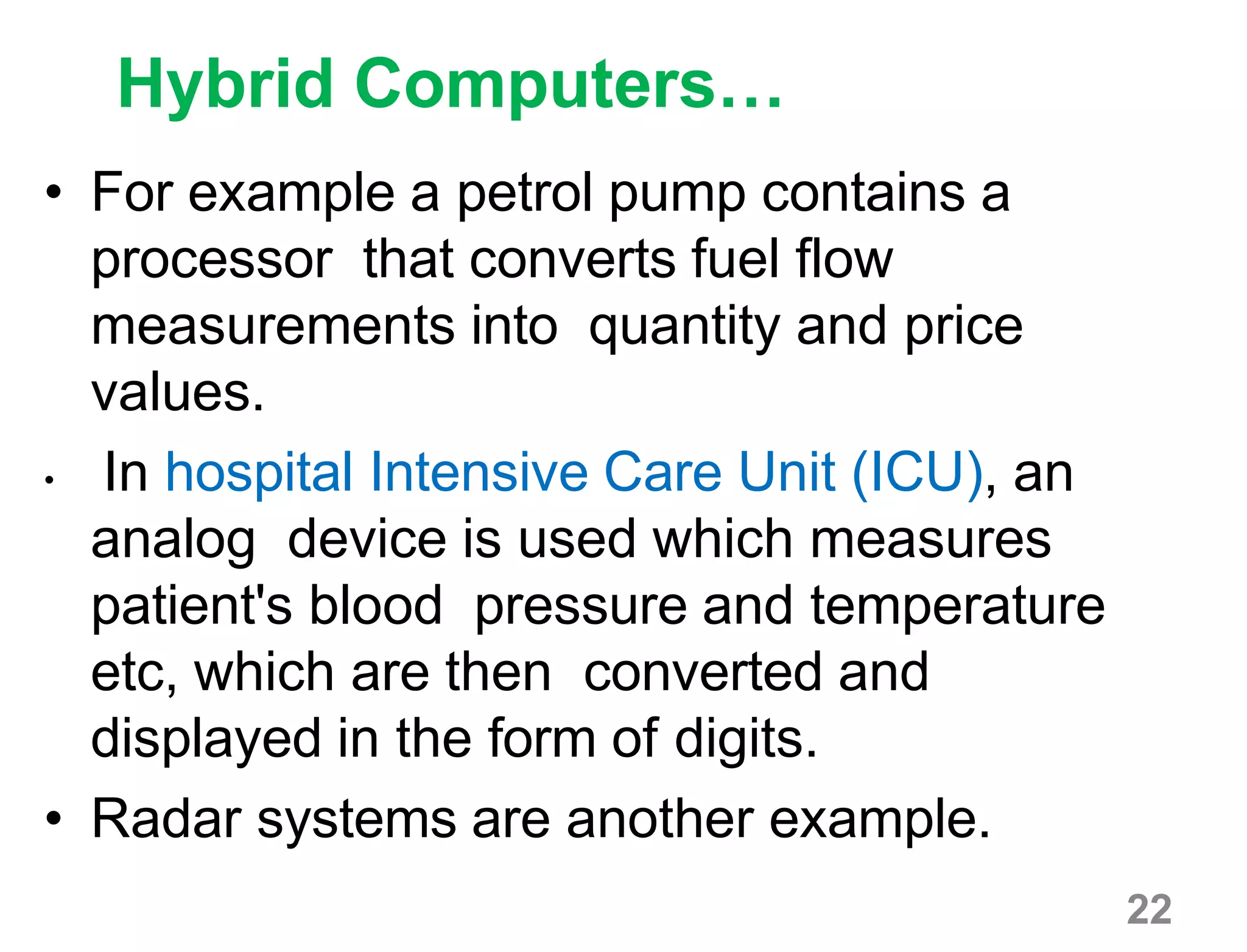 Hybrid Computers…

• For example a petrol pump contains a processor that converts fuel flow measurements into quantity and price values.

• In hospital Intensive Care Unit (ICU), an analog device is used which measures patient's blood pressure and temperature etc, which are then converted and displayed in the form of digits.

• Radar systems are another example.

22